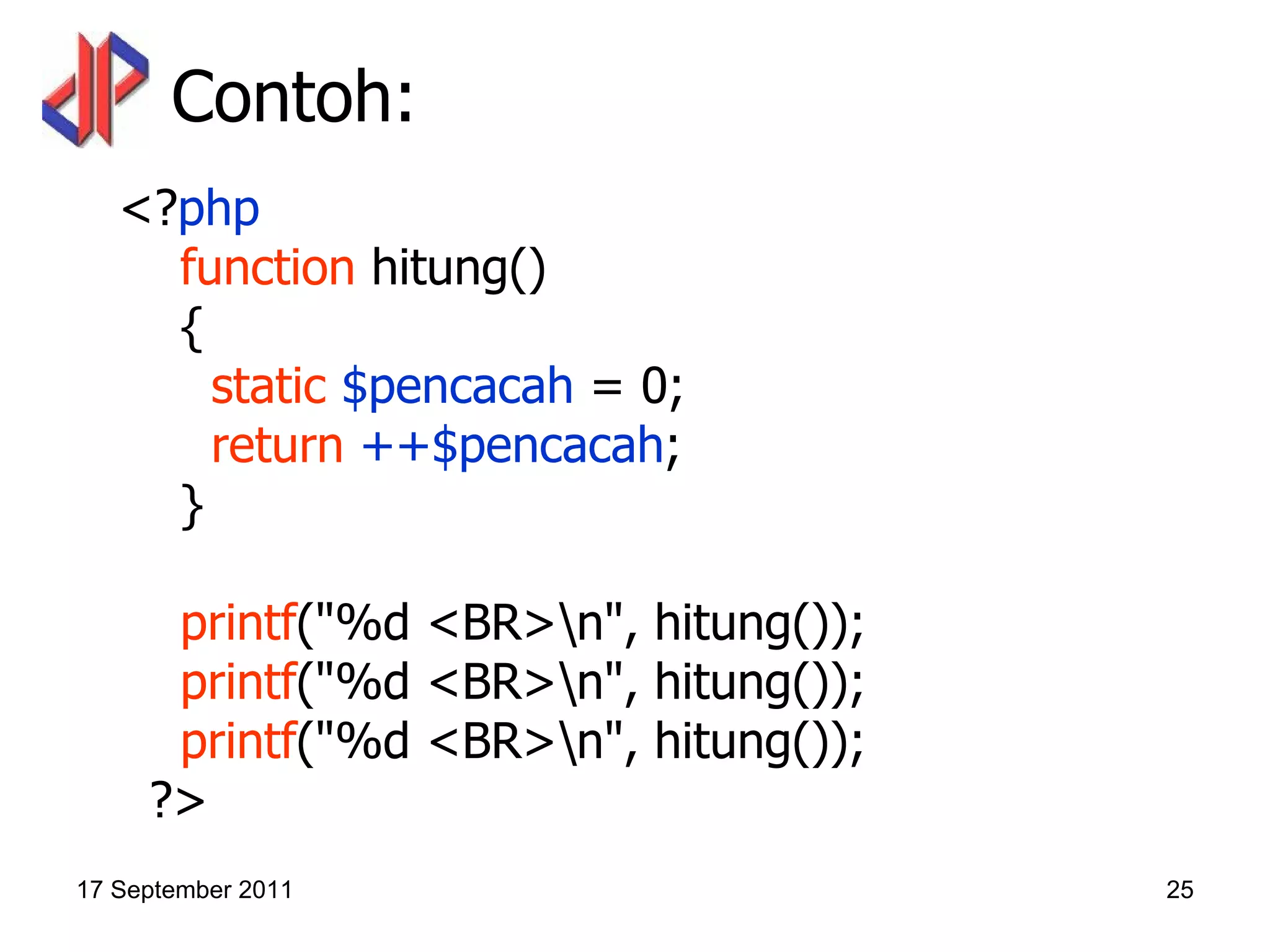 Contoh:

<?php
function hitung()
{
static $pencacah = 0;
return ++$pencacah;
}

printf("%d <BR>\n", hitung());
printf("%d <BR>\n", hitung());
printf("%d <BR>\n", hitung());
?>

17 September 2011

25